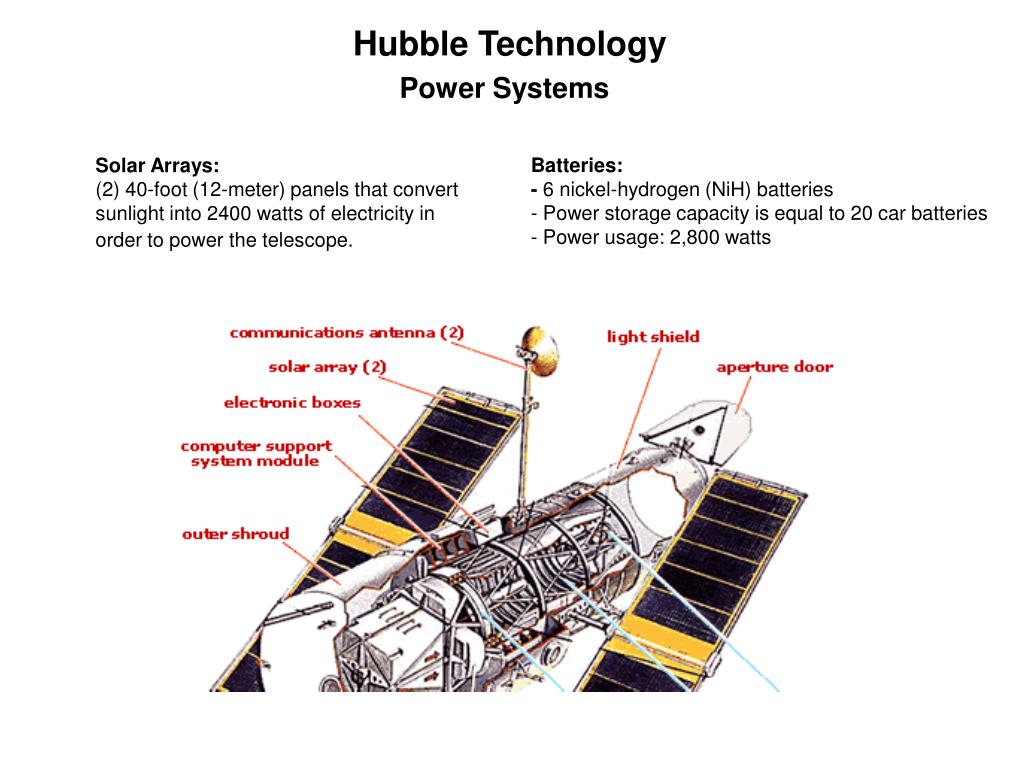 Hubble Technology
Power Systems

Solar Arrays:
(2) 40-foot (12-meter) panels that convert sunlight into 2400 watts of electricity in order to power the telescope.

Batteries:
- 6 nickel-hydrogen (NiH) batteries
- Power storage capacity is equal to 20 car batteries
- Power usage: 2,800 watts

communications antenna (2)
solar array (2)
electronic boxes
computer support system module
outer shroud
light shield
aperture door